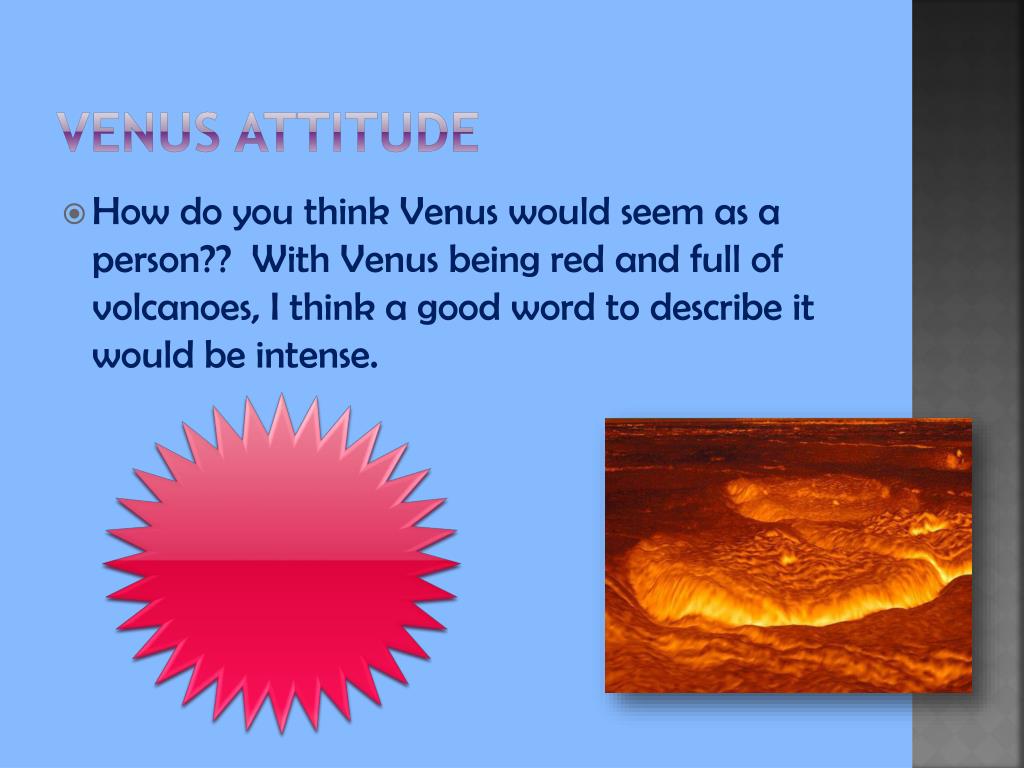 VENUS ATTITUDE

How do you think Venus would seem as a person?? With Venus being red and full of volcanoes, I think a good word to describe it would be intense.